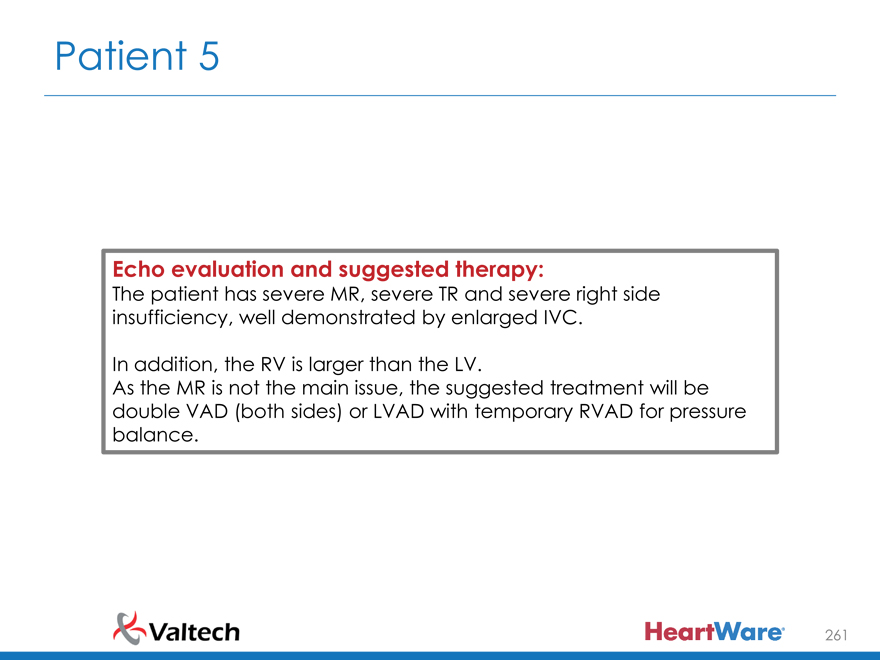 Patient 5

Echo evaluation and suggested therapy:
The patient has severe MR, severe TR and severe right side insufficiency, well demonstrated by enlarged IVC.

In addition, the RV is larger than the LV.
As the MR is not the main issue, the suggested treatment will be double VAD (both sides) or LVAD with temporary RVAD for pressure balance.

Valtech

HeartWare®

261